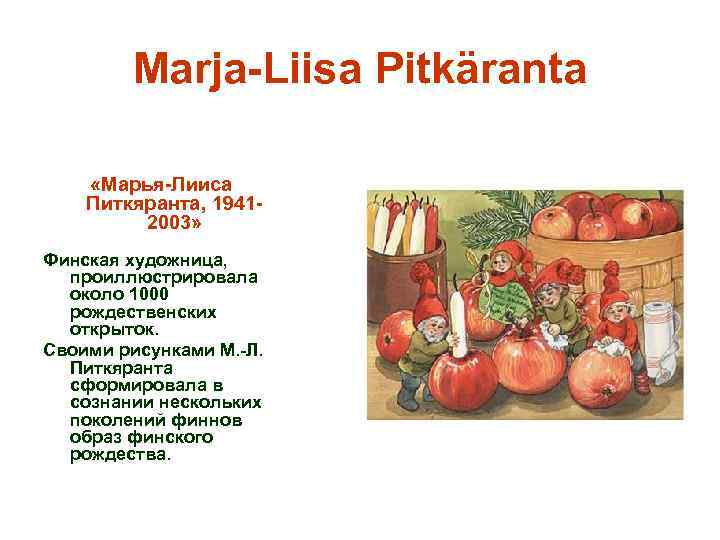 Marja-Liisa Pitkäranta

«Марья-Лииса Питкяранта, 1941-2003»

Финская художница, проиллюстрировала около 1000 рождественских открыток.

Своими рисунками М.-Л. Питкяранта сформировала в сознании нескольких поколений финнов образ финского рождества.